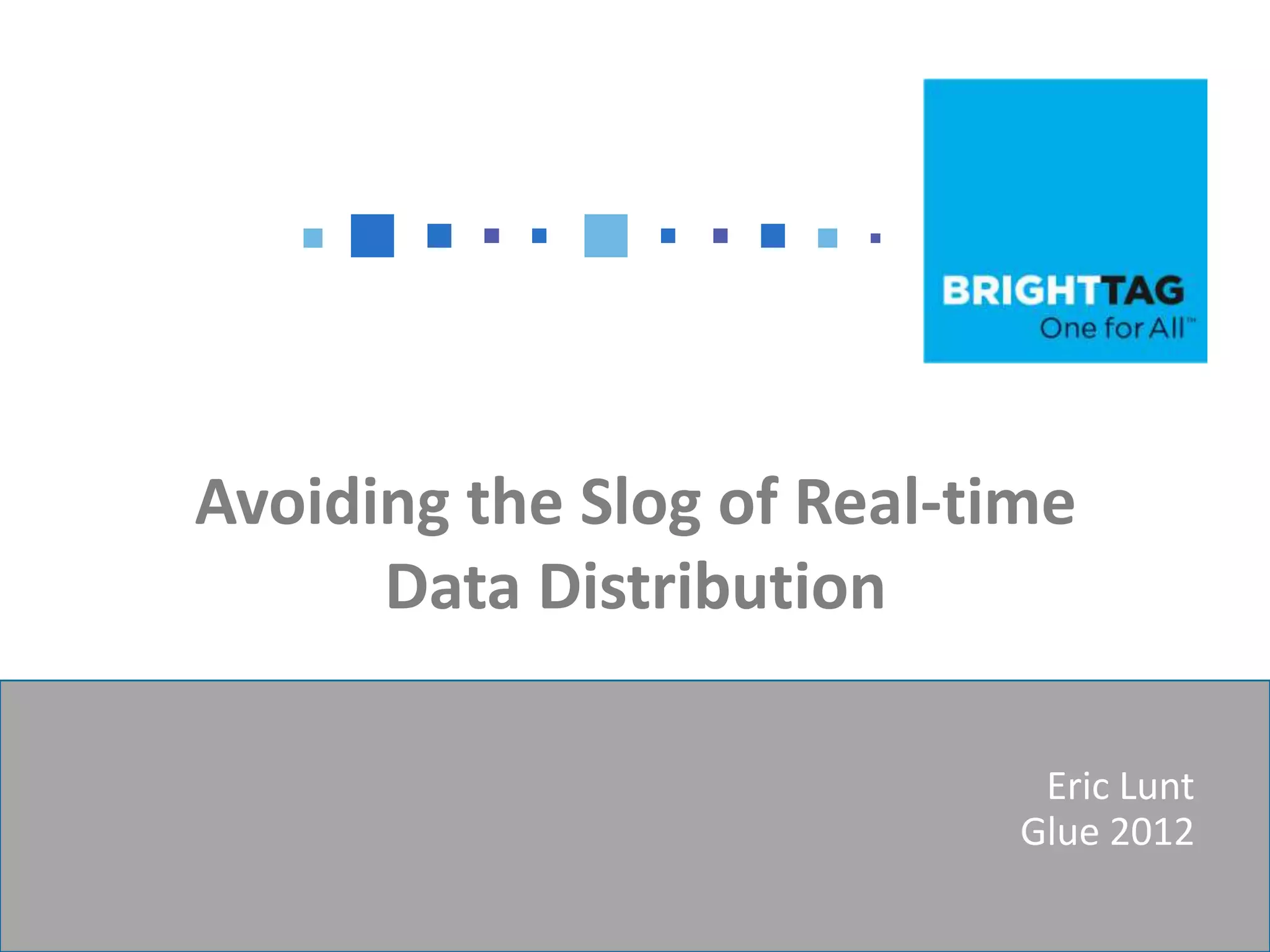 BRIGHTTAG
One for All™

Avoiding the Slog of Real-time Data Distribution

Eric Lunt
Glue 2012